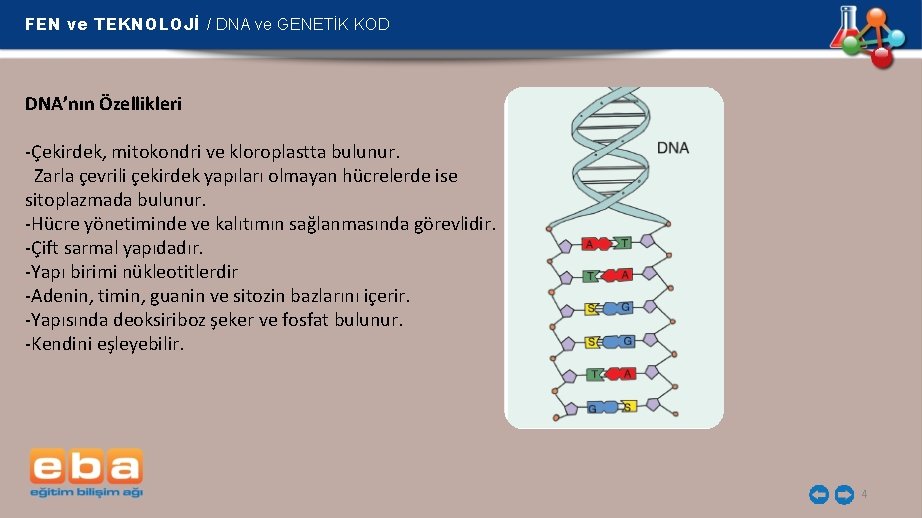 FEN ve TEKNOLOJİ / DNA ve GENETİK KOD

DNA'nın Özellikleri

-Çekirdek, mitokondri ve kloroplastta bulunur.
Zarla çevrili çekirdek yapıları olmayan hücrelerde ise sitoplazmada bulunur.
-Hücre yönetiminde ve kalıtımın sağlanmasında görevlidir.
-Çift sarmal yapıdadır.
-Yapı birimi nükleotitlerdir
-Adenin, timin, guanin ve sitozin bazlarını içerir.
-Yapısında deoksiriboz şeker ve fosfat bulunur.
-Kendini eşleyebilir.

DNA
A T
T A
S G
S G
T A
G S

eba
eğitim bilişim ağı

4